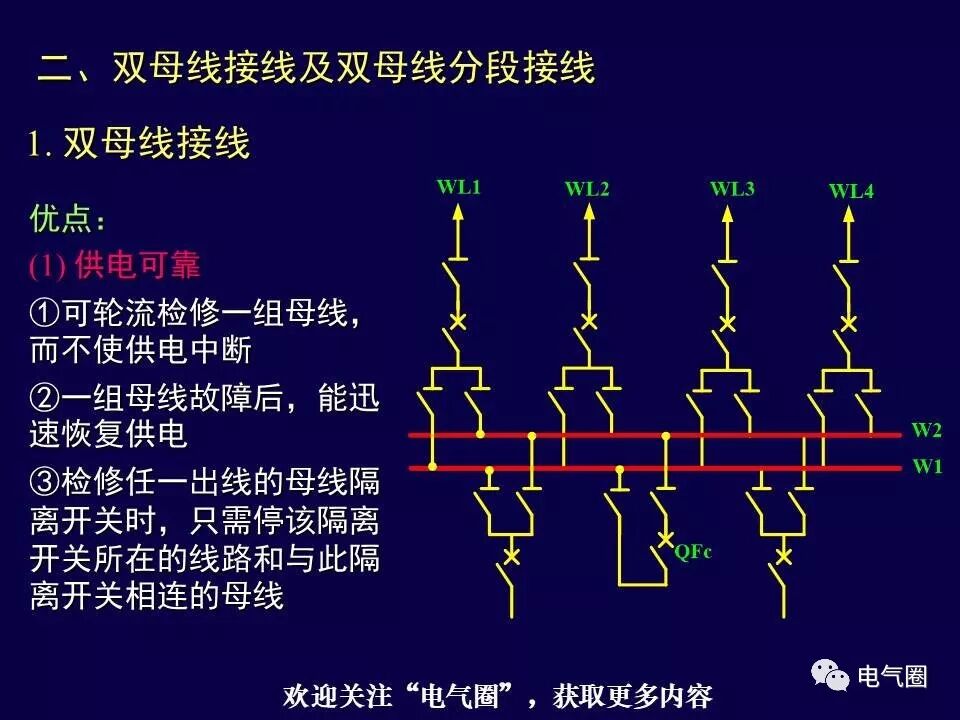 二、双母线接线及双母线分段接线

1. 双母线接线

优点：

(1) 供电可靠

①可轮流检修一组母线，而不使供电中断

②一组母线故障后，能迅速恢复供电

③检修任一出线的母线隔离开关时，只需停该隔离开关所在的线路和与此隔离开关相连的母线

WL1 WL2 WL3 WL4

W2

W1

QFc

电气圈

欢迎关注“电气圈”，获取更多内容